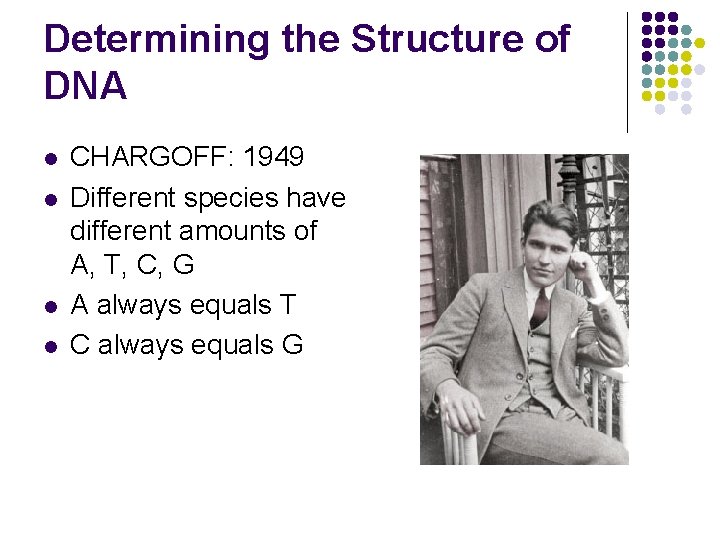 Determining the Structure of DNA

- CHARGOFF: 1949
- Different species have different amounts of A, T, C, G
- A always equals T
- C always equals G